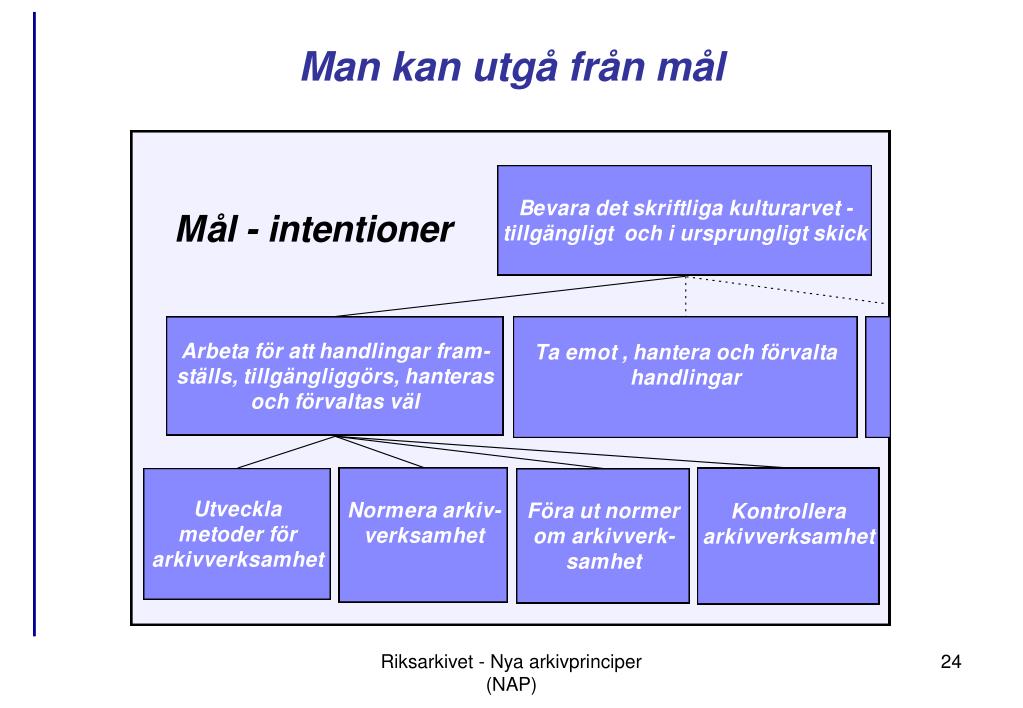 Man kan utgå från mål

Mål - intentioner

Bevara det skriftliga kulturarvet - tillgängligt och i ursprungligt skick

Arbeta för att handlingar framställs, tillgängliggörs, hanteras och förvaltas väl

Ta emot , hantera och förvalta handlingar

Utveckla metoder för arkivverksamhet

Normera arkivverksamhet

Föra ut normer om arkivverksamhet

Kontrollera arkivverksamhet

Riksarkivet - Nya arkivprinciper (NAP)

24